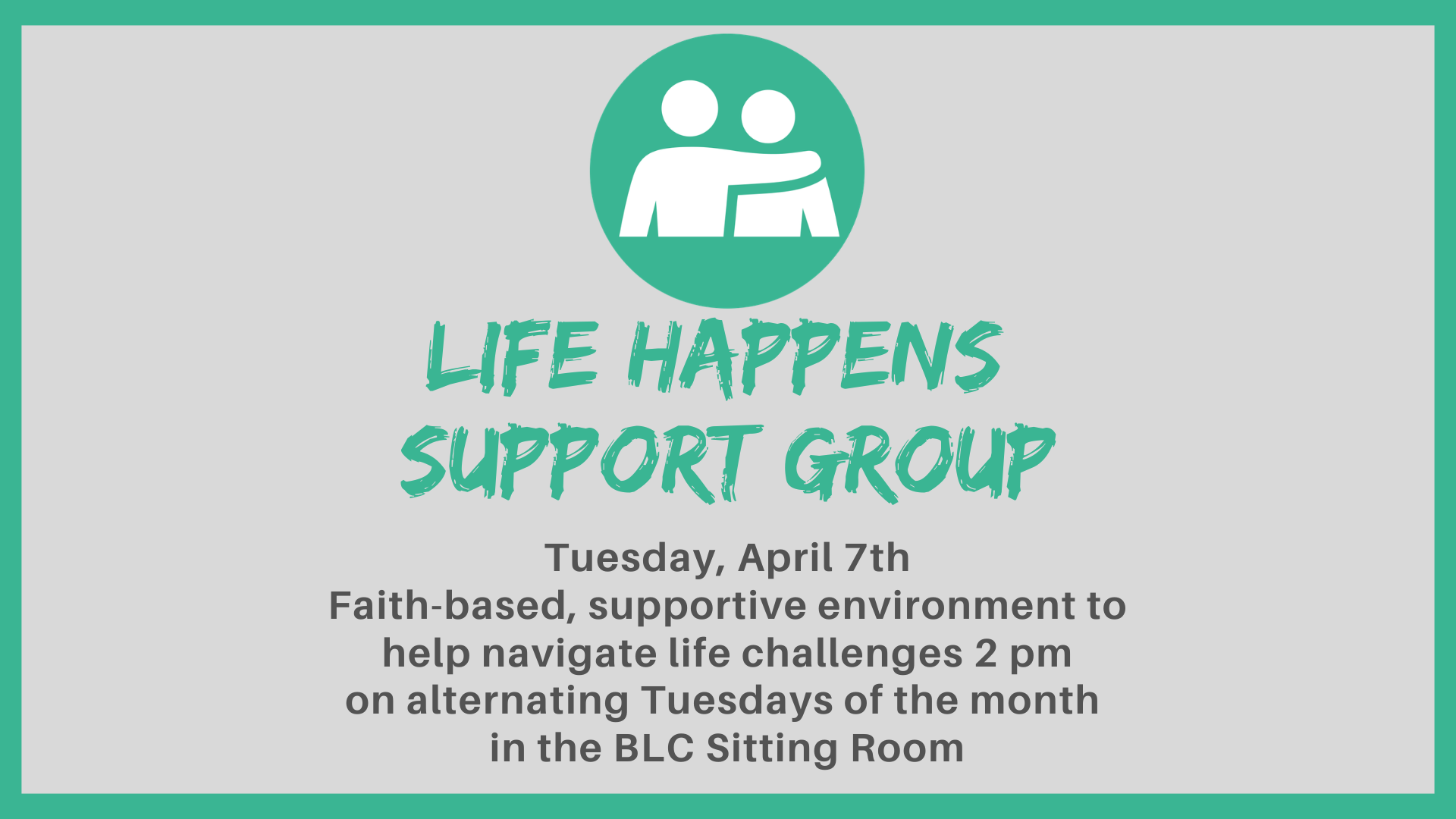 LIFE HAPPENS SUPPORT GROUP

Tuesday, April 7th
Faith-based, supportive environment to help navigate life challenges 2 pm on alternating Tuesdays of the month in the BLC Sitting Room